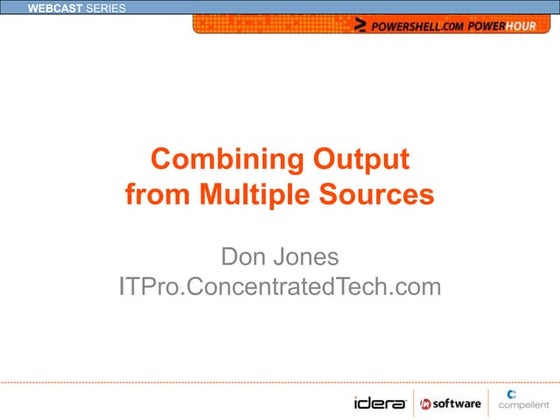 WEBCAST SERIES

POWERSHELL.COM POWERHOUR

Combining Output from Multiple Sources

Don Jones
ITPro.ConcentratedTech.com

idera

software

compellent